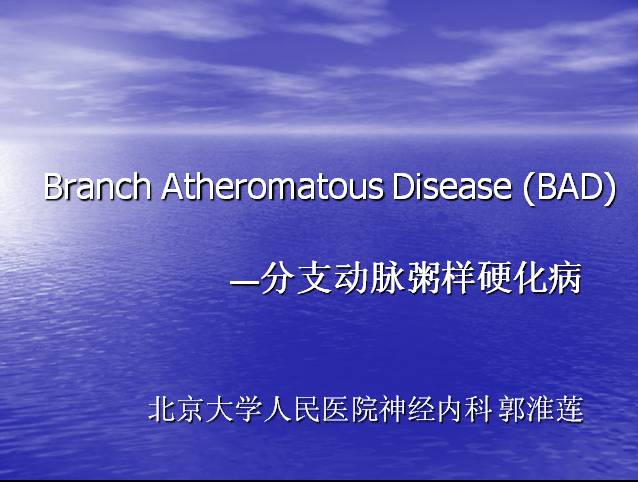 Branch Atheromatous Disease (BAD)

—分支动脉粥样硬化病

北京大学人民医院神经内科 郭淮莲